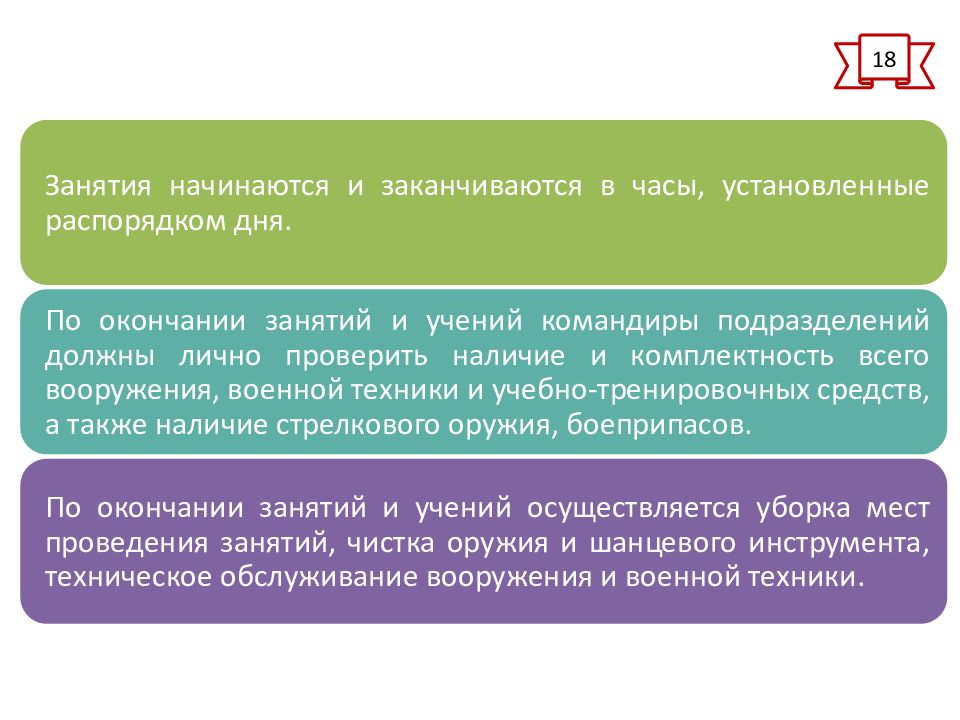 18

Занятия начинаются и заканчиваются в часы, установленные распорядком дня.

По окончании занятий и учений командиры подразделений должны лично проверить наличие и комплектность всего вооружения, военной техники и учебно-тренировочных средств, а также наличие стрелкового оружия, боеприпасов.

По окончании занятий и учений осуществляется уборка мест проведения занятий, чистка оружия и шанцевого инструмента, техническое обслуживание вооружения и военной техники.